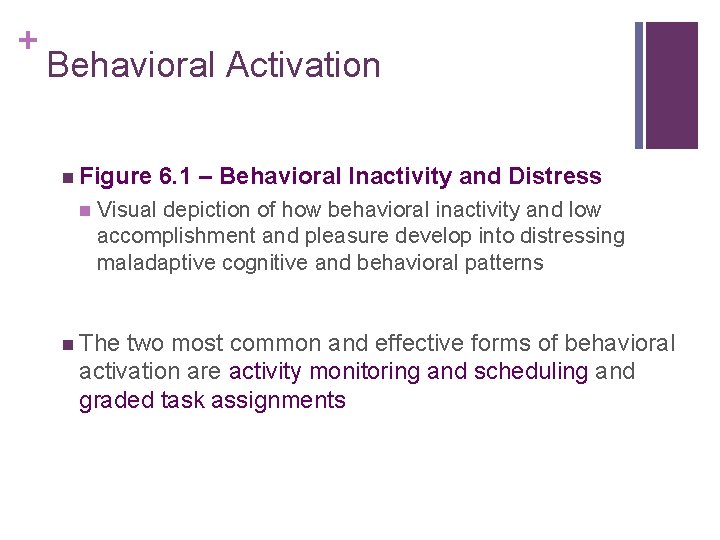 +
Behavioral Activation

Figure 6.1 – Behavioral Inactivity and Distress

Visual depiction of how behavioral inactivity and low accomplishment and pleasure develop into distressing maladaptive cognitive and behavioral patterns

The two most common and effective forms of behavioral activation are activity monitoring and scheduling and graded task assignments